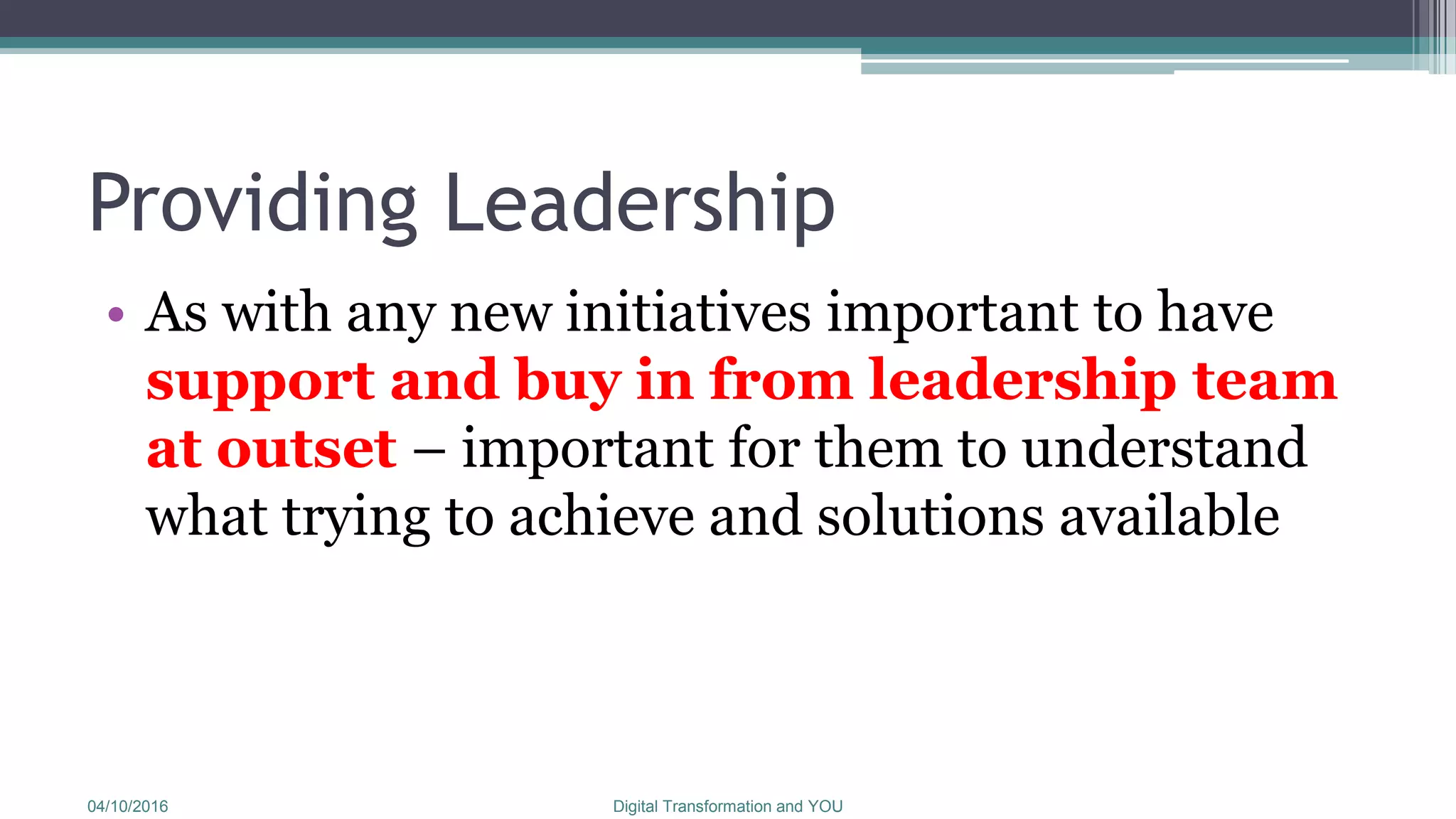 Providing Leadership

• As with any new initiatives important to have support and buy in from leadership team at outset – important for them to understand what trying to achieve and solutions available

04/10/2016

Digital Transformation and YOU